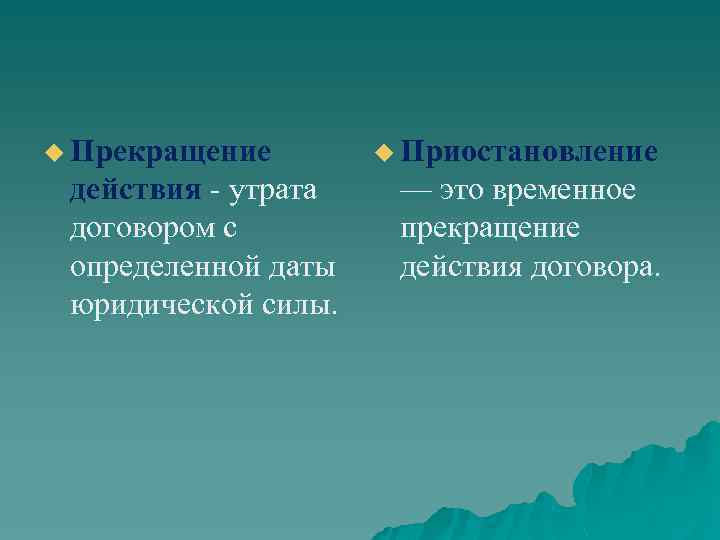 Прекращение действия - утрата договором с определенной даты юридической силы.

Приостановление — это временное прекращение действия договора.